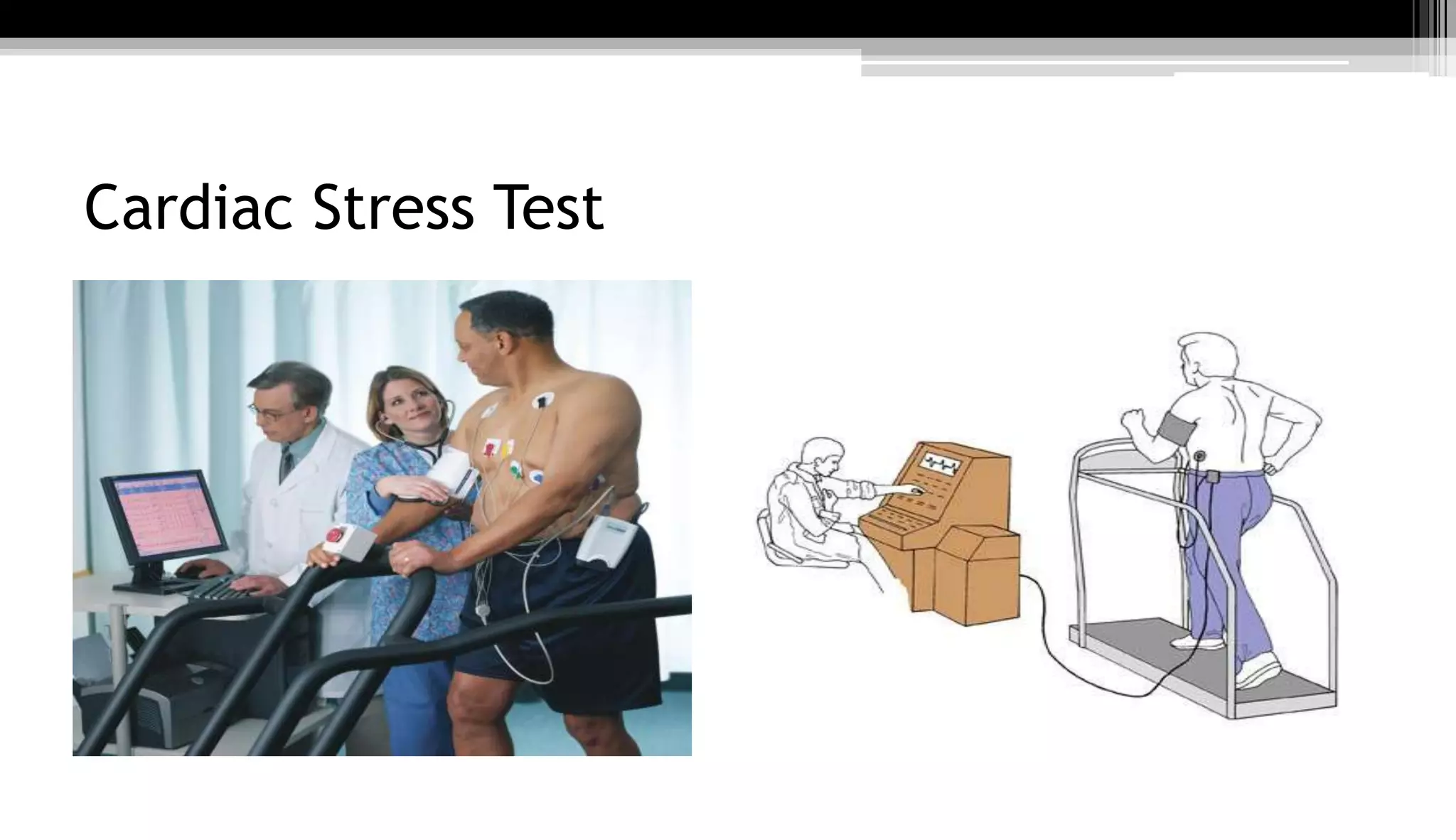 Cardiac Stress Test